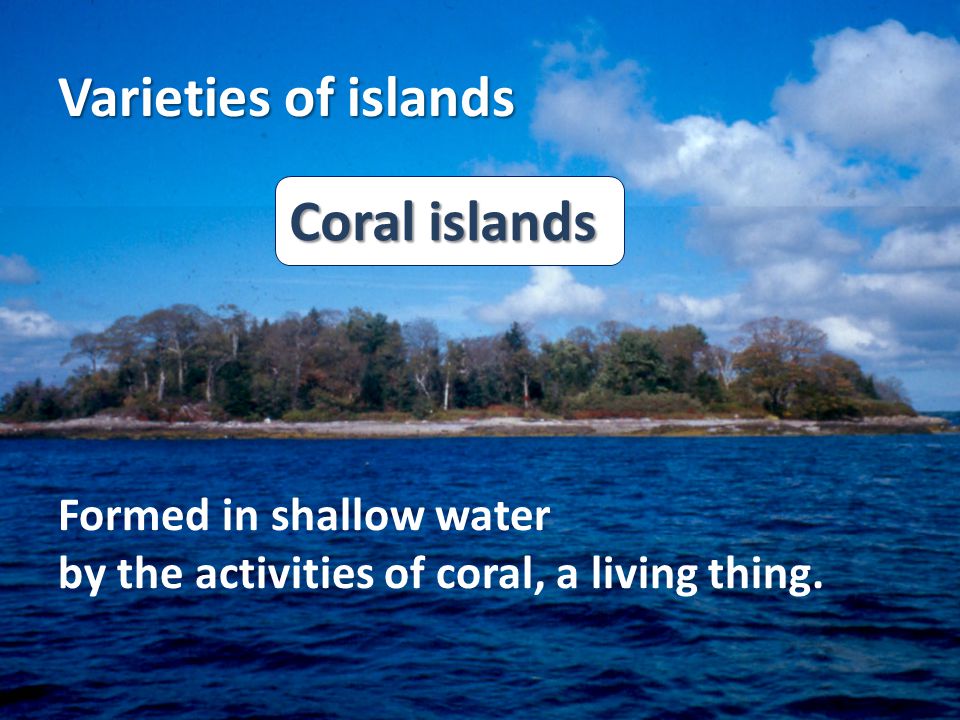 Varieties of islands

Coral islands

Formed in shallow water
by the activities of coral, a living thing.